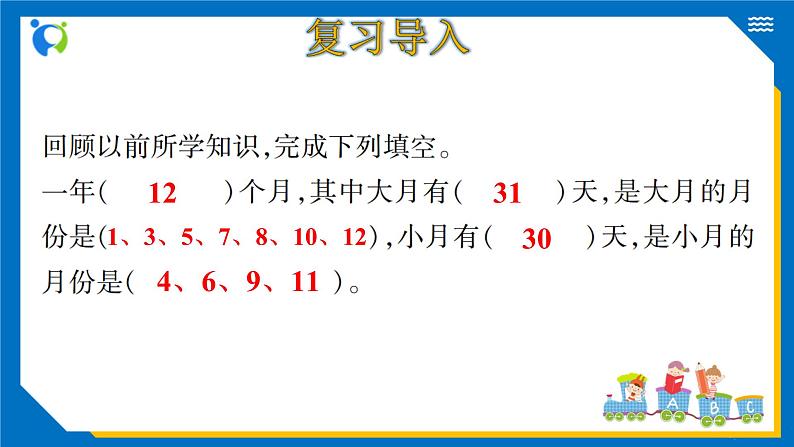 复习导入

回顾以前所学知识,完成下列填空。

一年( 12 )个月,其中大月有( 31 )天,是大月的月份是(1、3、5、7、8、10、12),小月有( 30 )天,是小月的月份是( 4、6、9、11 )。

A B C